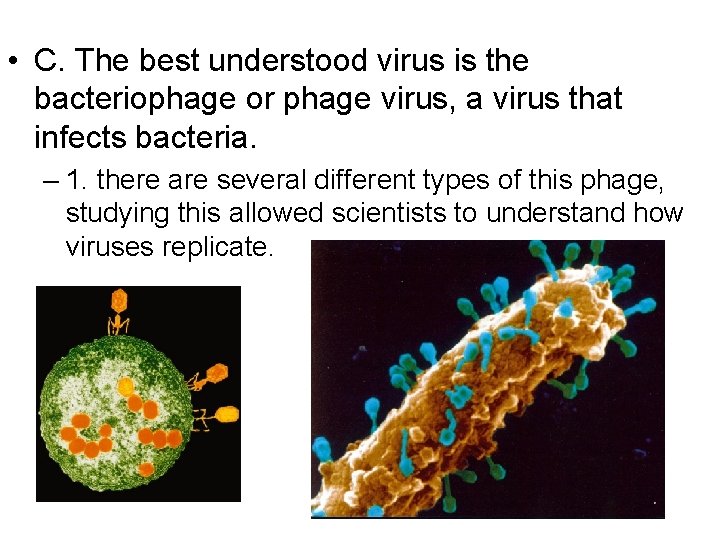 • C. The best understood virus is the bacteriophage or phage virus, a virus that infects bacteria.

– 1. there are several different types of this phage, studying this allowed scientists to understand how viruses replicate.